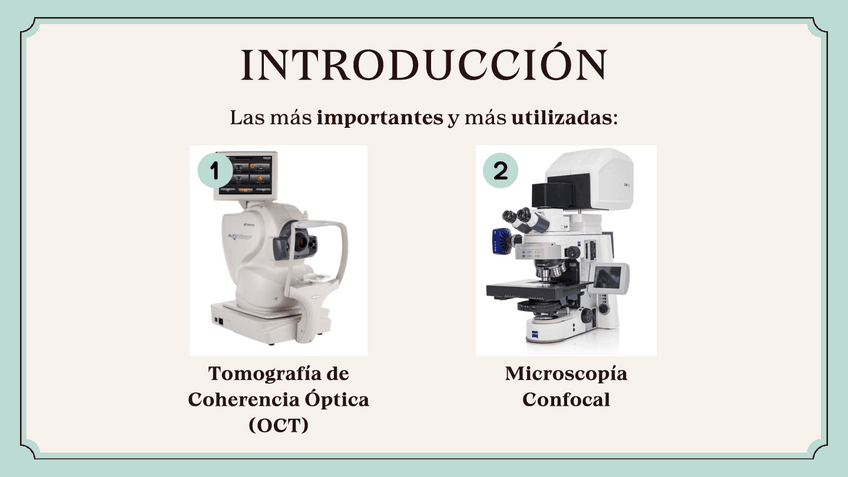 INTRODUCCIÓN

Las más importantes y más utilizadas:

1

Tomografía de Coherencia Óptica (OCT)

2

Microscopía Confocal